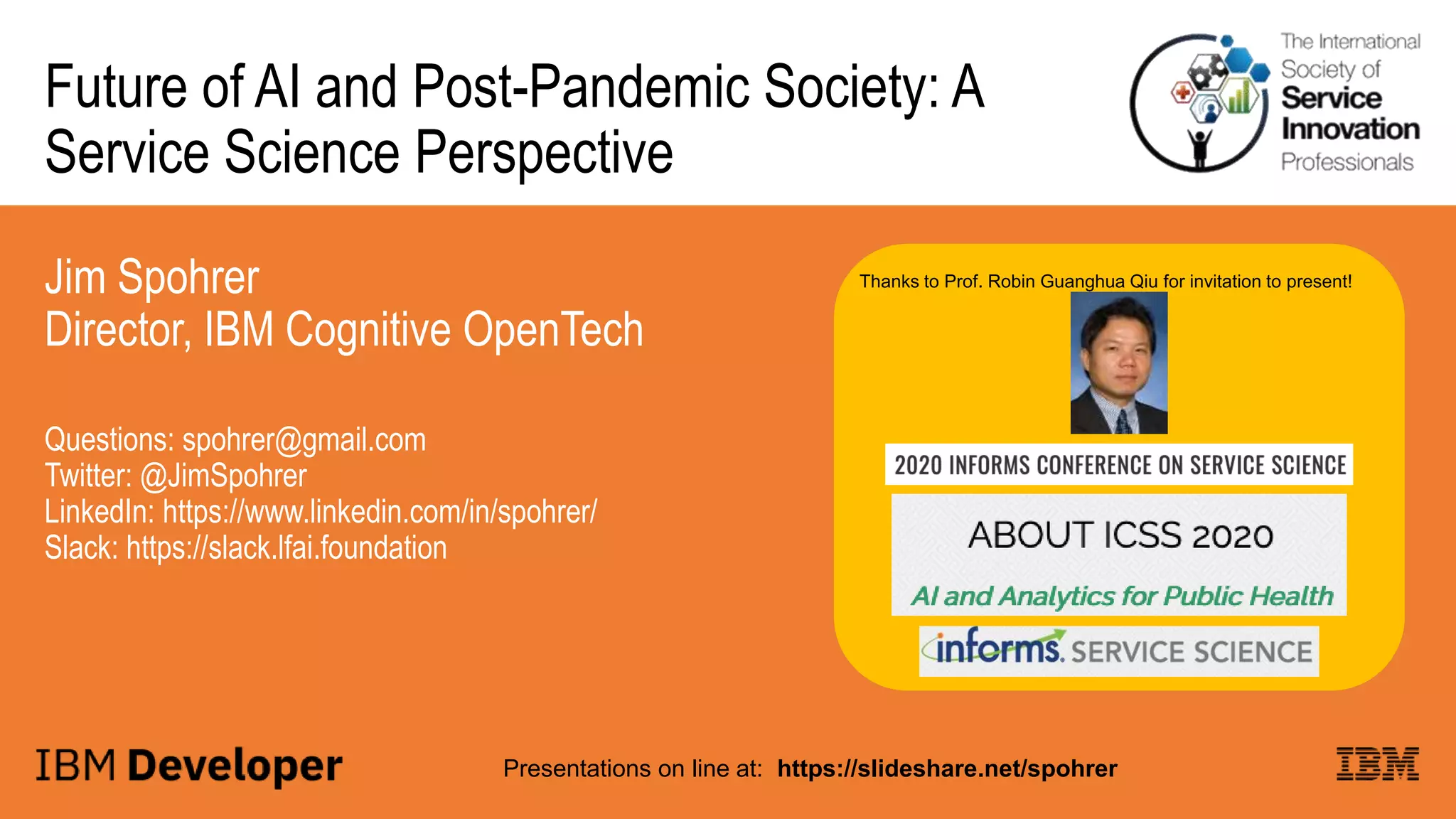 Future of AI and Post-Pandemic Society: A Service Science Perspective

The International Society of Service Innovation Professionals

Jim Spohrer
Director, IBM Cognitive OpenTech

Questions: spohrer@gmail.com
Twitter: @JimSpohrer
LinkedIn: https://www.linkedin.com/in/spohrer/
Slack: https://slack.lfai.foundation

Thanks to Prof. Robin Guanghua Qiu for invitation to present!

2020 INFORMS CONFERENCE ON SERVICE SCIENCE

ABOUT ICSS 2020

AI and Analytics for Public Health

informs. SERVICE SCIENCE

IBM Developer

Presentations on line at: https://slideshare.net/spohrer

IBM